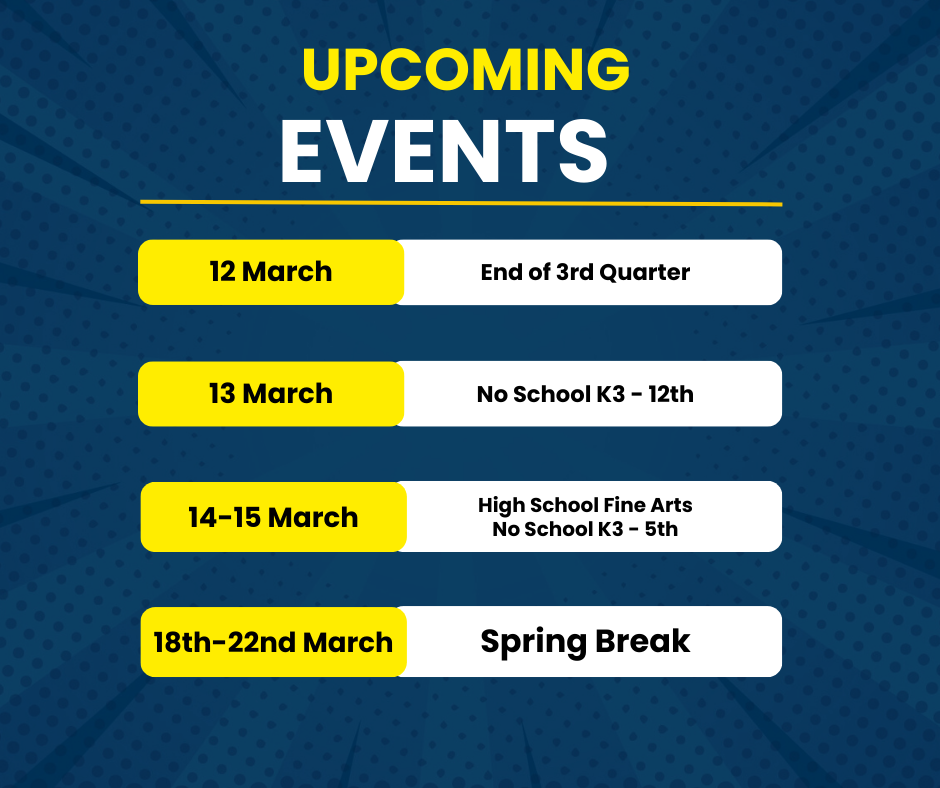 UPCOMING
EVENTS

| 12 March | End of 3rd Quarter |
|---|---|
| 13 March | No School K3 - 12th |
| 14-15 March | High School Fine Arts No School K3 - 5th |
| 18th-22nd March | Spring Break |